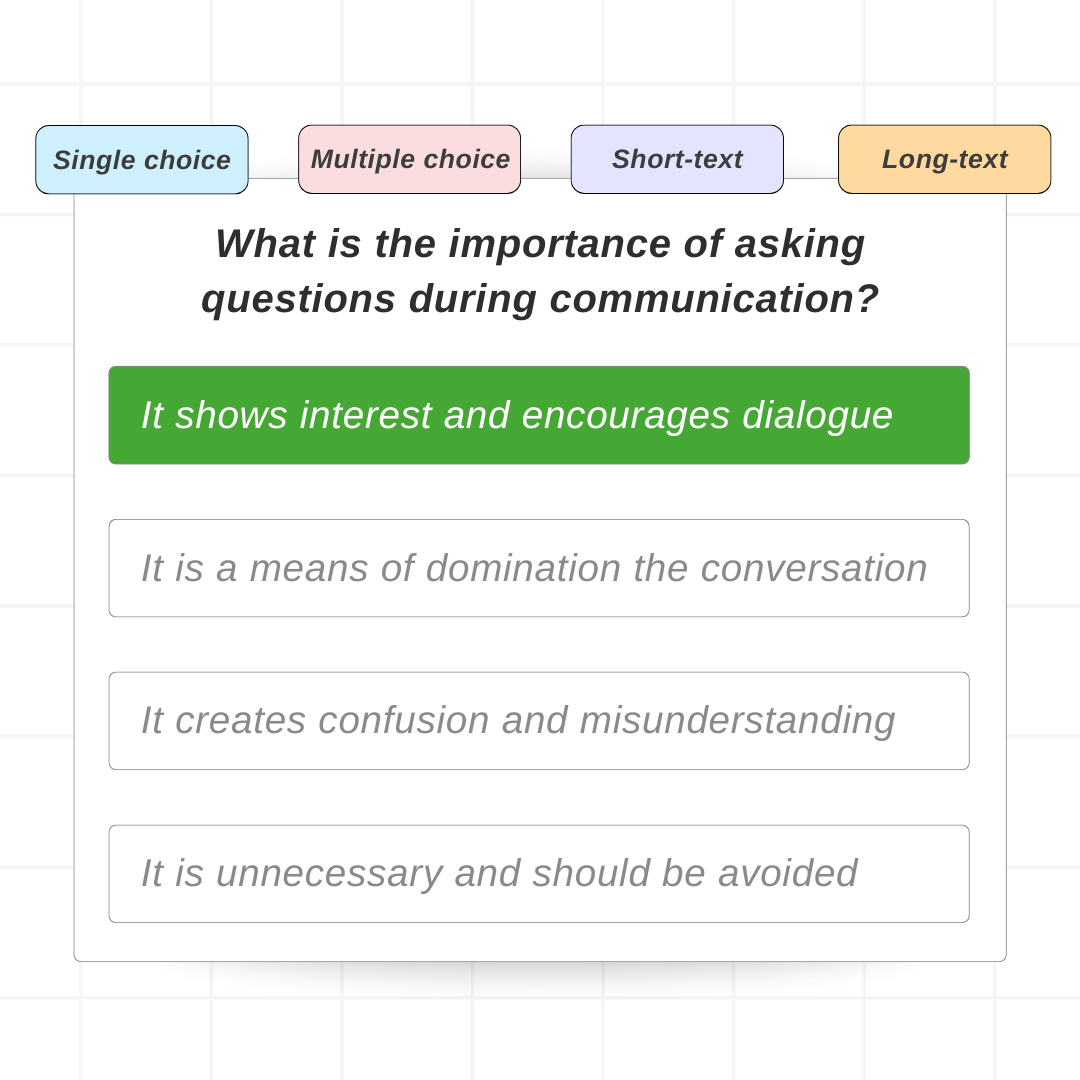 Single choice
Multiple choice
Short-text
Long-text

What is the importance of asking questions during communication?

It shows interest and encourages dialogue

It is a means of domination the conversation

It creates confusion and misunderstanding

It is unnecessary and should be avoided